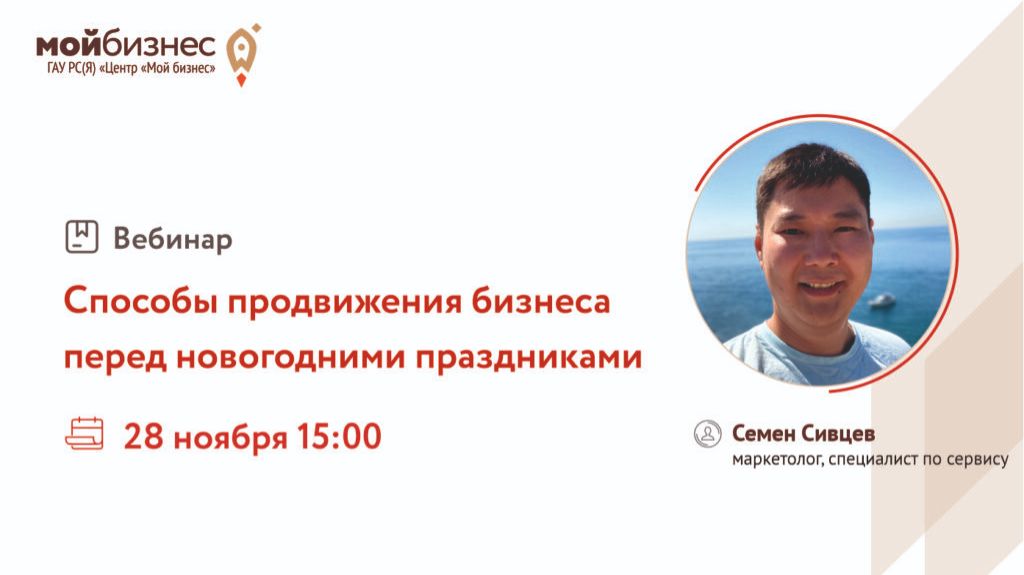 мойбизнес
ГАУ РС(Я) «Центр «Мой бизнес»

Вебинар

Способы продвижения бизнеса перед новогодними праздниками

28 ноября 15:00

Семен Сивцев
маркетолог, специалист по сервису